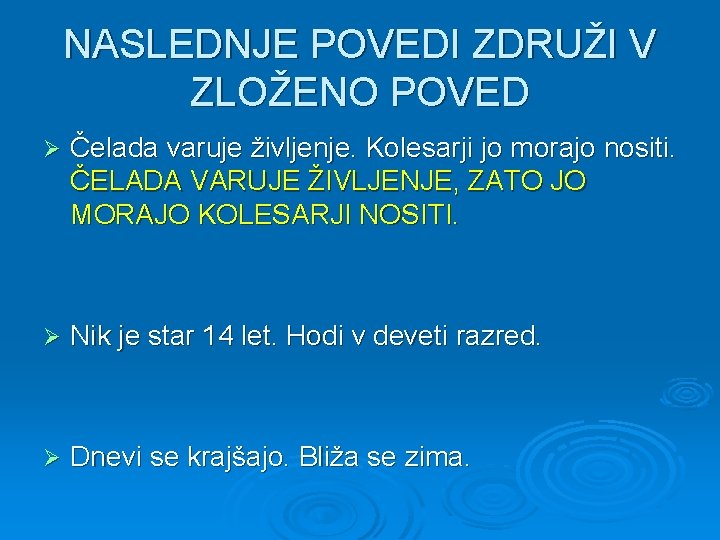 NASLEDNJE POVEDI ZDRUŽI V ZLOŽENO POVED

➢ Čelada varuje življenje. Kolesarji jo morajo nositi. ČELADA VARUJE ŽIVLJENJE, ZATO JO MORAJO KOLESARJI NOSITI.

➢ Nik je star 14 let. Hodi v deveti razred.

➢ Dnevi se krajšajo. Bliža se zima.